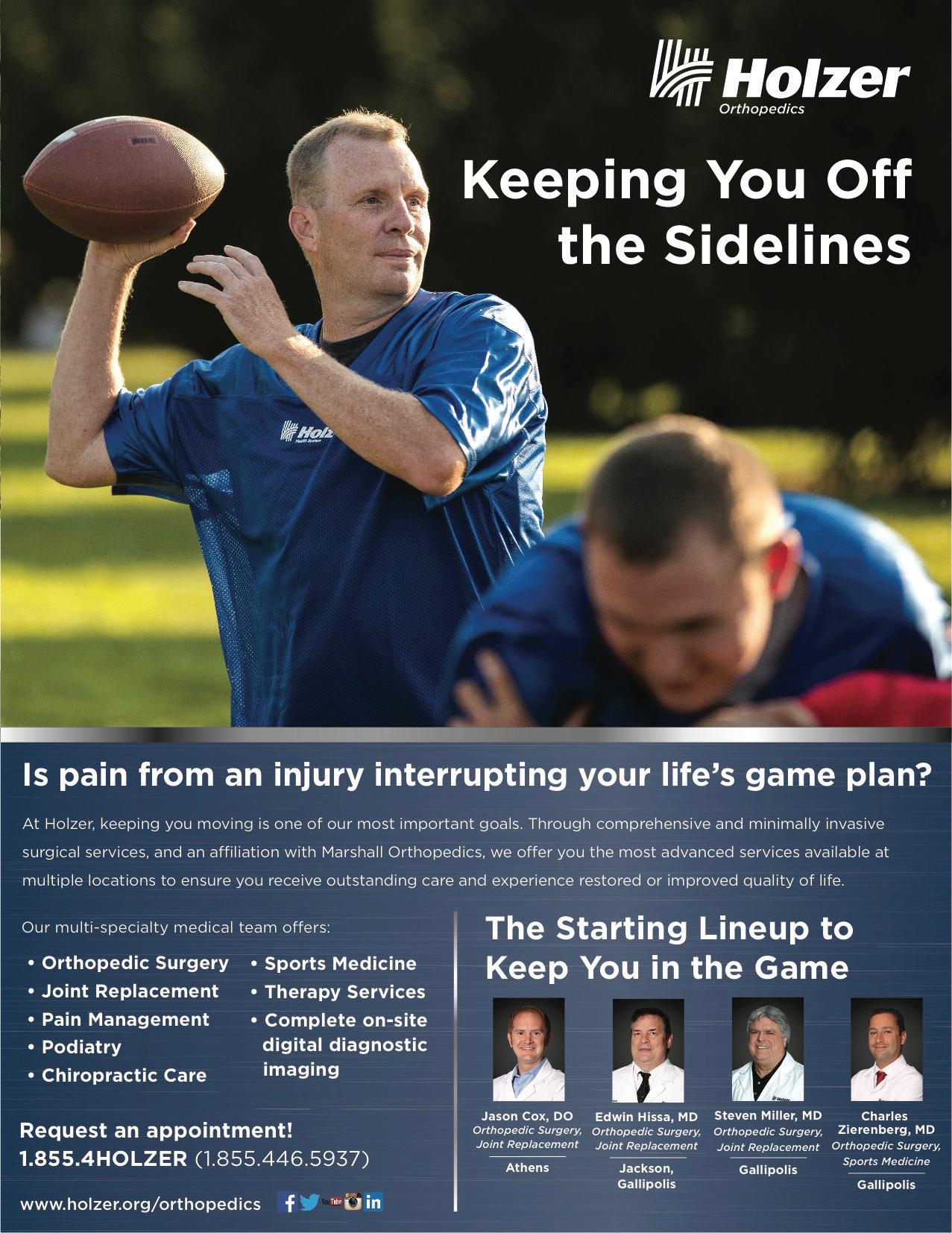 Holzer
Orthopedics

Keeping You Off the Sidelines

Is pain from an injury interrupting your life's game plan?

At Holzer, keeping you moving is one of our most important goals. Through comprehensive and minimally invasive surgical services, and an affiliation with Marshall Orthopedics, we offer you the most advanced services available at multiple locations to ensure you receive outstanding care and experience restored or improved quality of life.

Our multi-specialty medical team offers:

• Orthopedic Surgery
• Joint Replacement
• Pain Management
• Podiatry
• Chiropractic Care

• Sports Medicine
• Therapy Services
• Complete on-site digital diagnostic imaging

Request an appointment!
1.855.4HOLZER (1.855.446.5937)

www.holzer.org/orthopedics

The Starting Lineup to Keep You in the Game

Jason Cox, DO
Orthopedic Surgery, Joint Replacement
Athens

Edwin Hissa, MD
Orthopedic Surgery, Joint Replacement
Jackson, Gallipolis

Steven Miller, MD
Orthopedic Surgery, Joint Replacement
Gallipolis

Charles Zierenberg, MD
Orthopedic Surgery, Sports Medicine
Gallipolis